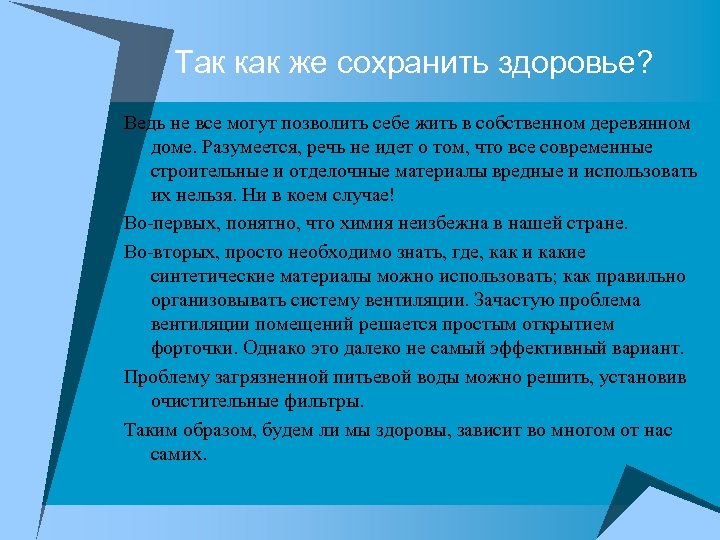 Так как же сохранить здоровье?

Ведь не все могут позволить себе жить в собственном деревянном доме. Разумеется, речь не идет о том, что все современные строительные и отделочные материалы вредные и использовать их нельзя. Ни в коем случае!

Во-первых, понятно, что химия неизбежна в нашей стране.

Во-вторых, просто необходимо знать, где, как и какие синтетические материалы можно использовать; как правильно организовывать систему вентиляции. Зачастую проблема вентиляции помещений решается простым открытием форточки. Однако это далеко не самый эффективный вариант.

Проблему загрязненной питьевой воды можно решить, установив очистительные фильтры.

Таким образом, будем ли мы здоровы, зависит во многом от нас самих.